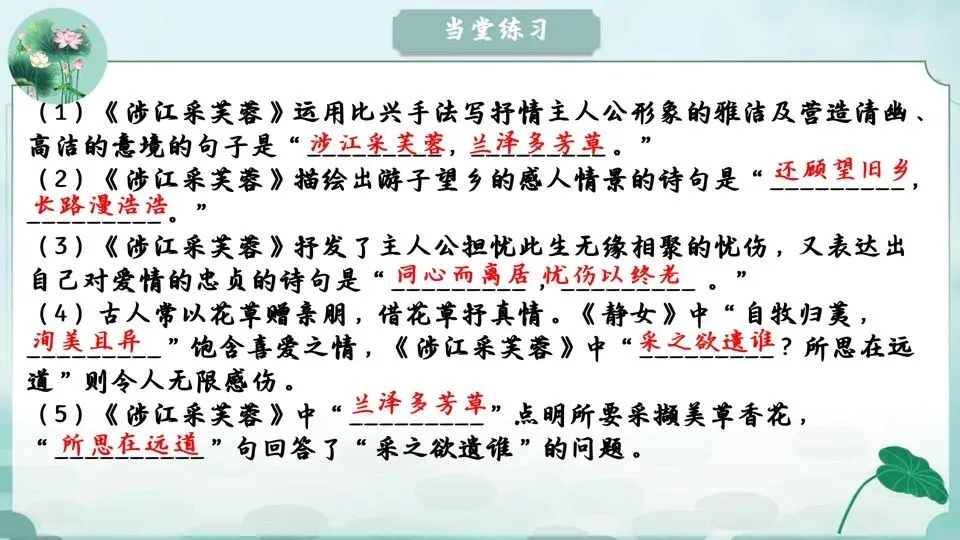 当堂练习

（1）《涉江采芙蓉》运用比兴手法写抒情主人公形象的雅洁及营造清幽、高洁的意境的句子是“涉江采芙蓉，兰泽多芳草。”

（2）《涉江采芙蓉》描绘出游子望乡的感人情景的诗句是“还顾望旧乡，长路漫浩浩。”

（3）《涉江采芙蓉》抒发了主人公担忧此生无缘相聚的忧伤，又表达出自己对爱情的忠贞的诗句是“同心而离居，忧伤以终老。”

（4）古人常以花草赠亲朋，借花草抒真情。《静女》中“自牧归荑，洵美且异”饱含喜爱之情，《涉江采芙蓉》中“采之欲遗谁？所思在远道”则令人无限感伤。

（5）《涉江采芙蓉》中“兰泽多芳草”点明所要采撷美草香花，“所思在远道”句回答了“采之欲遗谁”的问题。